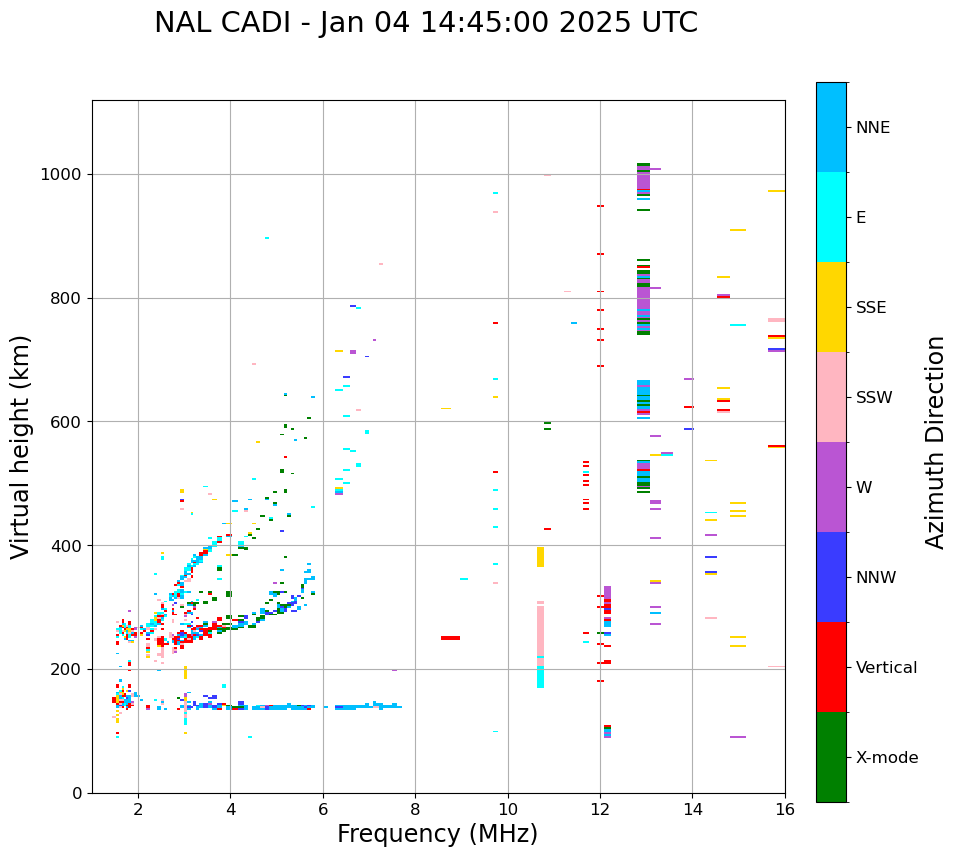 NAL CADI - Jan 04 14:45:00 2025 UTC

Virtual height (km)

1000
800
600
400
200
0

2
4
6
8
10
12
14
16

Frequency (MHz)

NNE
E
SSE
SSW
W
NNW
Vertical
X-mode

Azimuth Direction